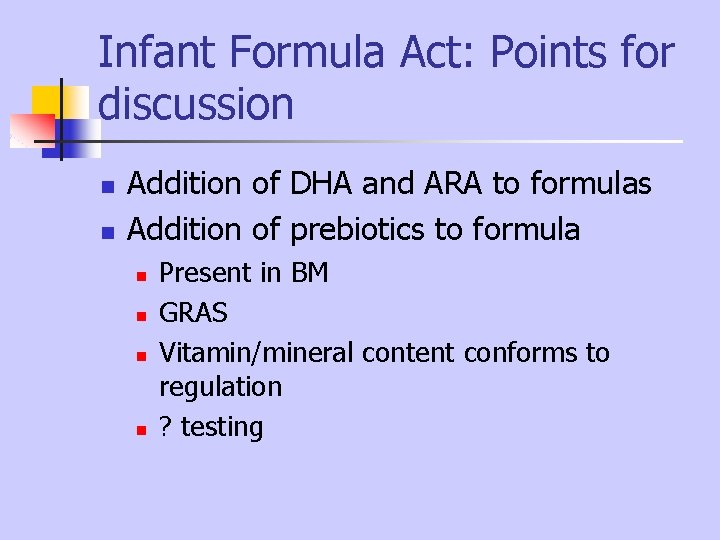 Infant Formula Act: Points for discussion

• Addition of DHA and ARA to formulas
• Addition of prebiotics to formula
• Present in BM
• GRAS
• Vitamin/mineral content conforms to regulation
• ? testing